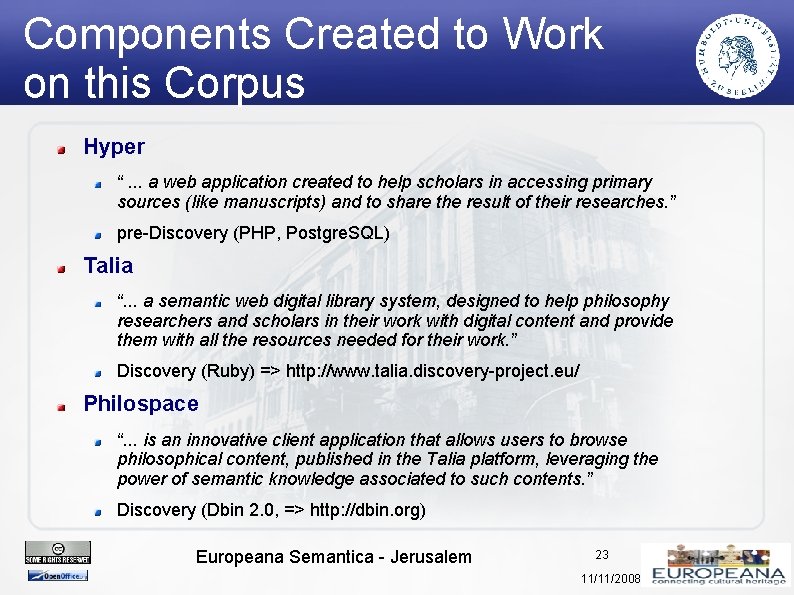 Components Created to Work on this Corpus

HUMBOLDT-UNIVERSITÄT ZU BERLIN

Hyper

“ ... a web application created to help scholars in accessing primary sources (like manuscripts) and to share the result of their researches.”

pre-Discovery (PHP, PostgreSQL)

Talia

“... a semantic web digital library system, designed to help philosophy researchers and scholars in their work with digital content and provide them with all the resources needed for their work.”

Discovery (Ruby) => http://www.talia.discovery-project.eu/

Philospace

“... is an innovative client application that allows users to browse philosophical content, published in the Talia platform, leveraging the power of semantic knowledge associated to such contents.”

Discovery (Dbin 2.0, => http://dbin.org)

SOME RIGHTS RESERVED

OpenOffice.org

Europeana Semantica - Jerusalem

23

11/11/2008

EUROPEANA
connecting cultural heritage